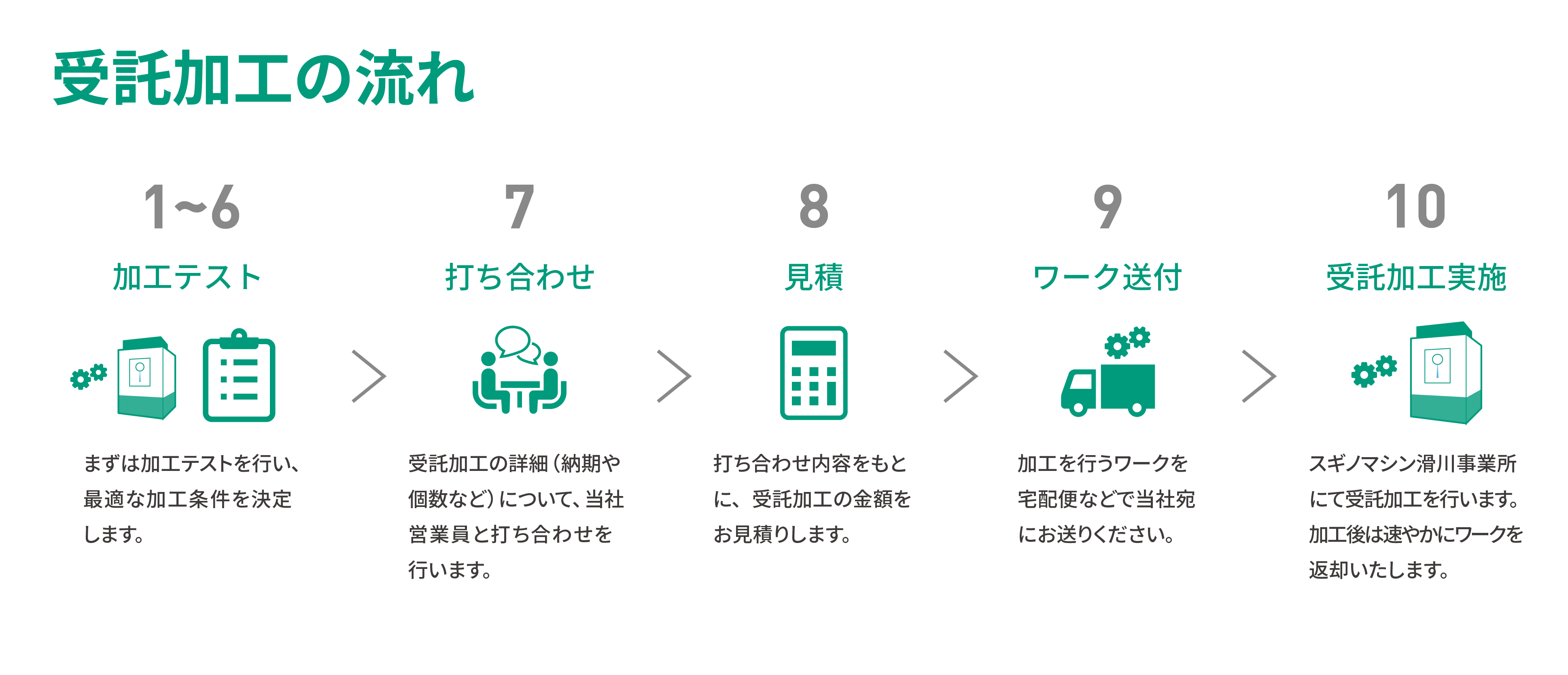 受託加工の流れ

1~6

加工テスト

まずは加工テストを行い、最適な加工条件を決定します。

7

打ち合わせ

受託加工の詳細（納期や個数など）について、当社営業員と打ち合わせを行います。

8

見積

打ち合わせ内容をもとに、受託加工の金額をお見積りします。

9

ワーク送付

加工を行うワークを宅配便などで当社宛にお送りください。

10

受託加工実施

スギノマシン滑川事業所にて受託加工を行います。加工後は速やかにワークを返却いたします。